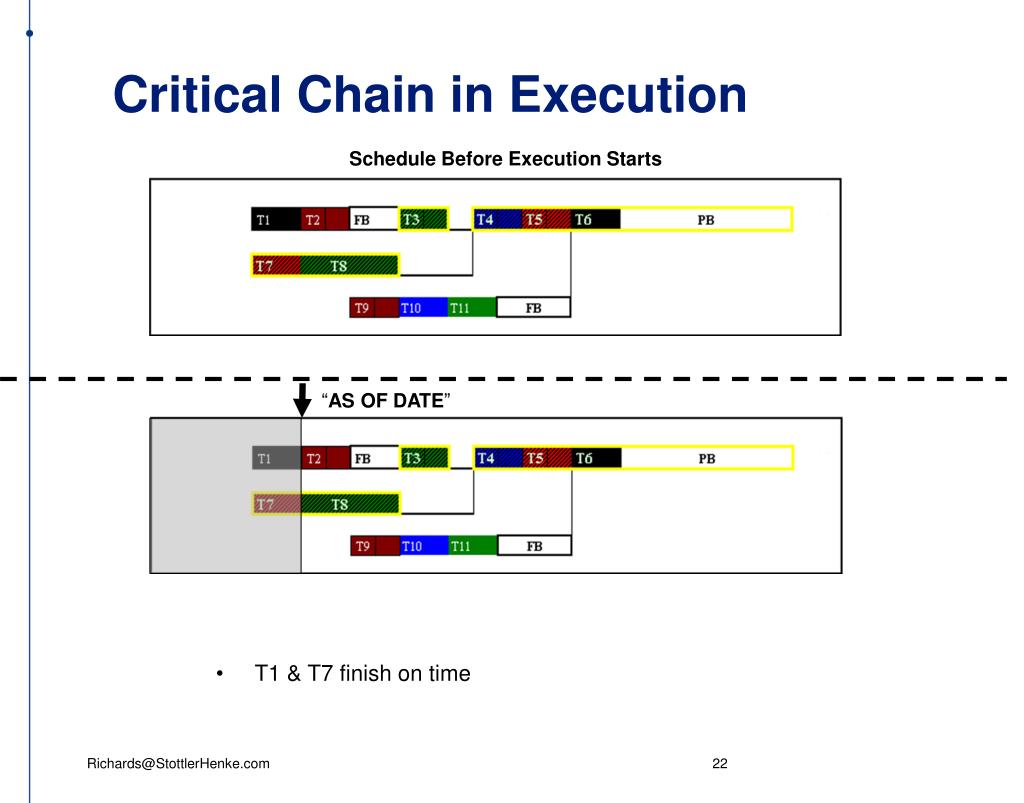 Critical Chain in Execution

Schedule Before Execution Starts

T1 T2 FB T3 T4 T5 T6 PB

T7 T8

T9 T10 T11 FB

“AS OF DATE”

T1 T2 FB T3 T4 T5 T6 PB

T7 T8

T9 T10 T11 FB

• T1 & T7 finish on time

Richards@StottlerHenke.com

22